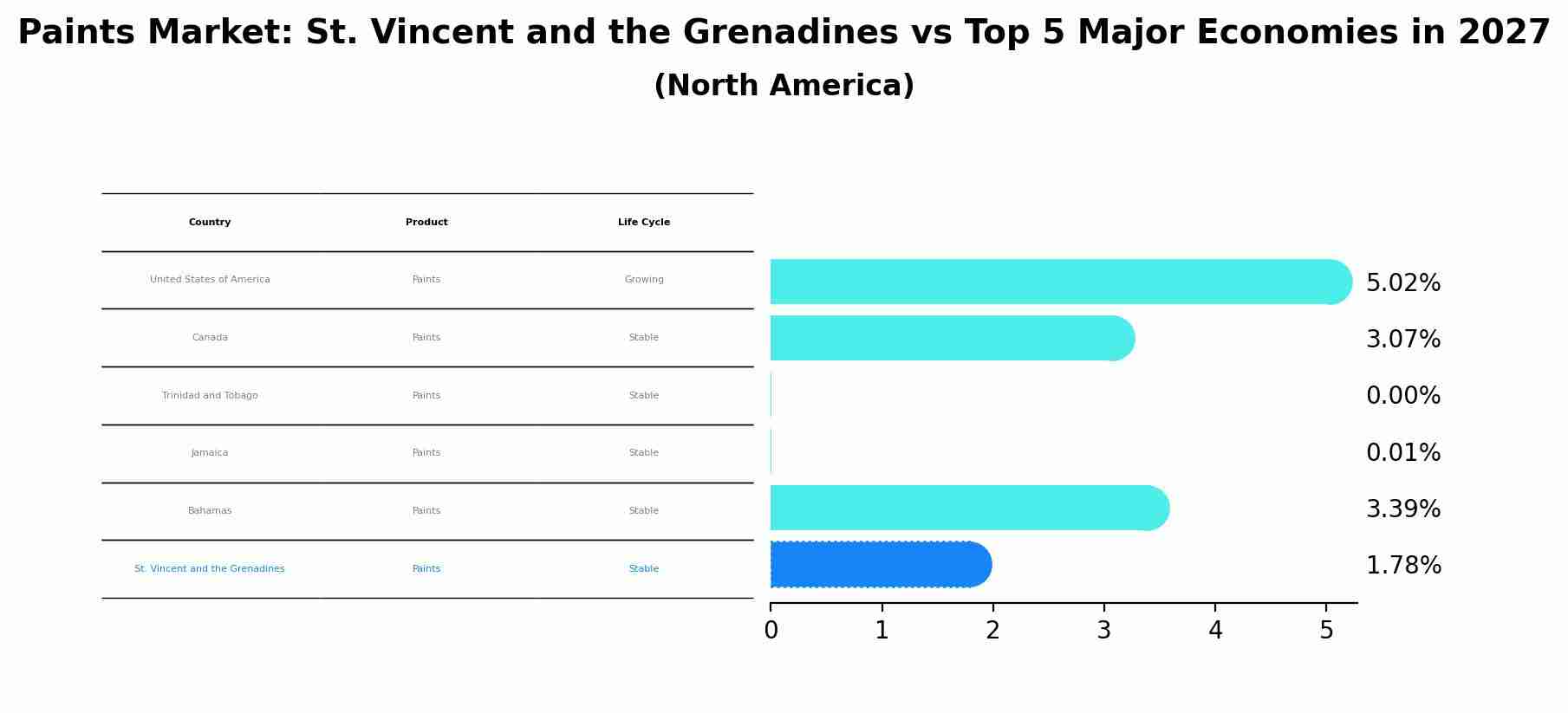 Paints Market: St. Vincent and the Grenadines vs Top 5 Major Economies in 2027
(North America)

| Country | Product | Life Cycle |
|---|---|---|
| United States of America | Paints | Growing |
| Canada | Paints | Stable |
| Trinidad and Tobago | Paints | Stable |
| Jamaica | Paints | Stable |
| Bahamas | Paints | Stable |
| St. Vincent and the Grenadines | Paints | Stable |

5.02%
3.07%
0.00%
0.01%
3.39%
1.78%

0 1 2 3 4 5